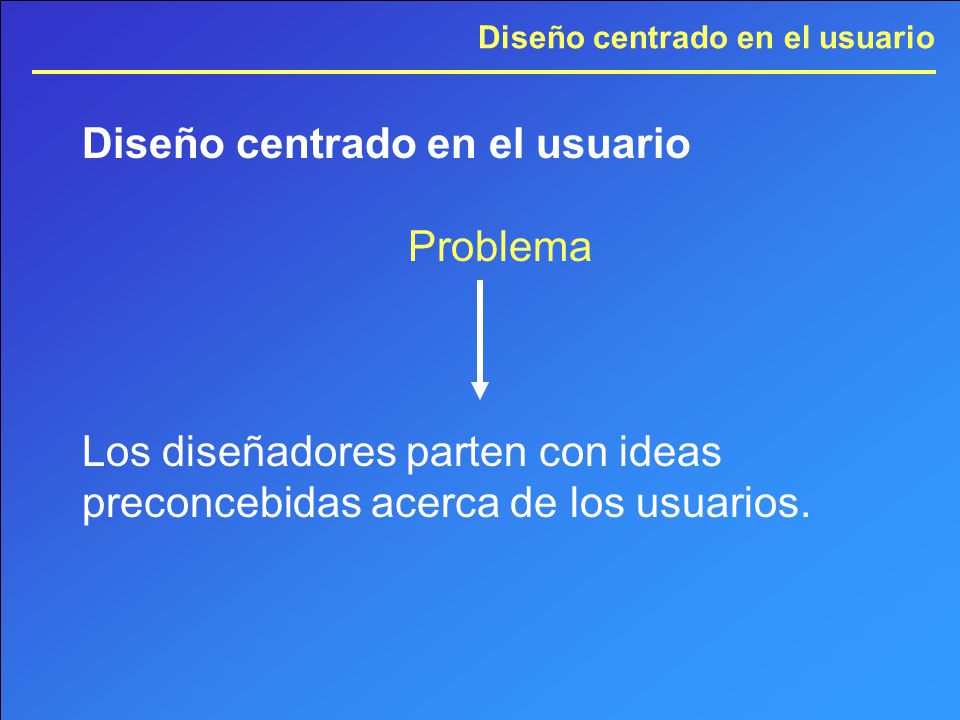 Diseño centrado en el usuario

Diseño centrado en el usuario

Problema

Los diseñadores parten con ideas preconcebidas acerca de los usuarios.